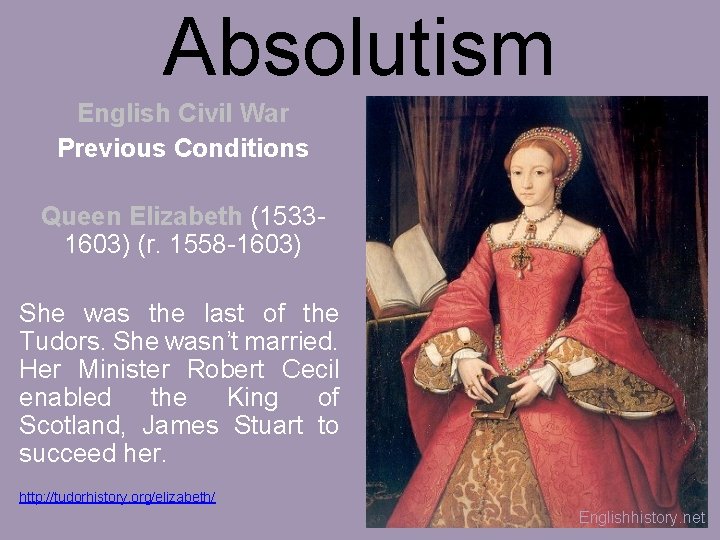 Absolutism

English Civil War
Previous Conditions

Queen Elizabeth (1533-1603) (r. 1558-1603)

She was the last of the Tudors. She wasn't married. Her Minister Robert Cecil enabled the King of Scotland, James Stuart to succeed her.

http://tudorhistory.org/elizabeth/

Englishhistory.net